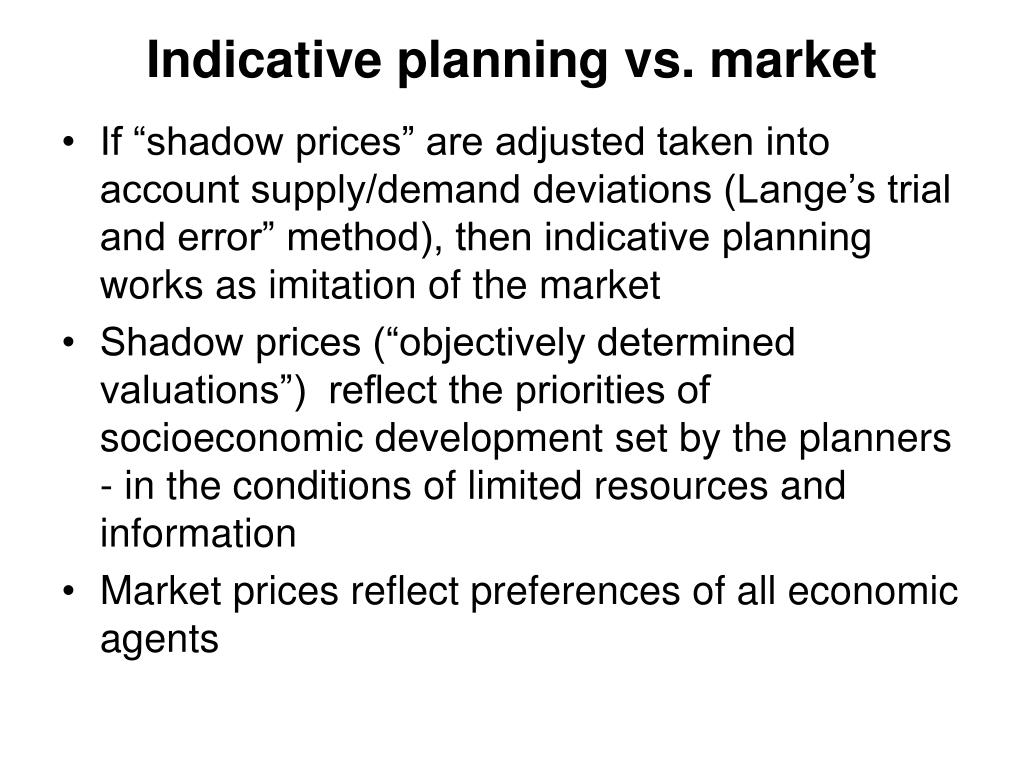 Indicative planning vs. market

• If “shadow prices” are adjusted taken into account supply/demand deviations (Lange’s trial and error” method), then indicative planning works as imitation of the market

• Shadow prices (“objectively determined valuations”) reflect the priorities of socioeconomic development set by the planners - in the conditions of limited resources and information

• Market prices reflect preferences of all economic agents